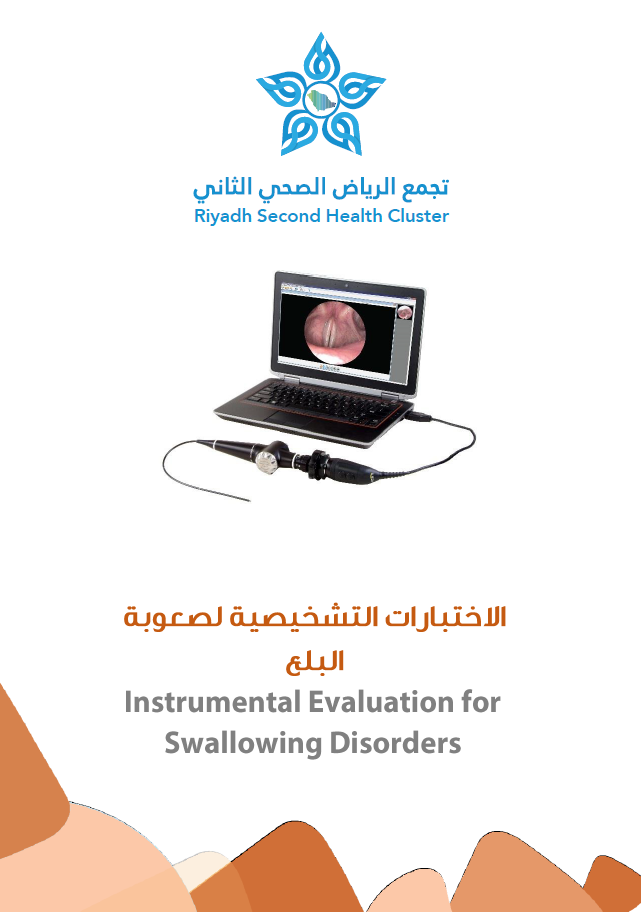 تجمع الرياض الصحي الثاني
Riyadh Second Health Cluster

الاختبارات التشخيصية لصعوبة البلع
Instrumental Evaluation for Swallowing Disorders